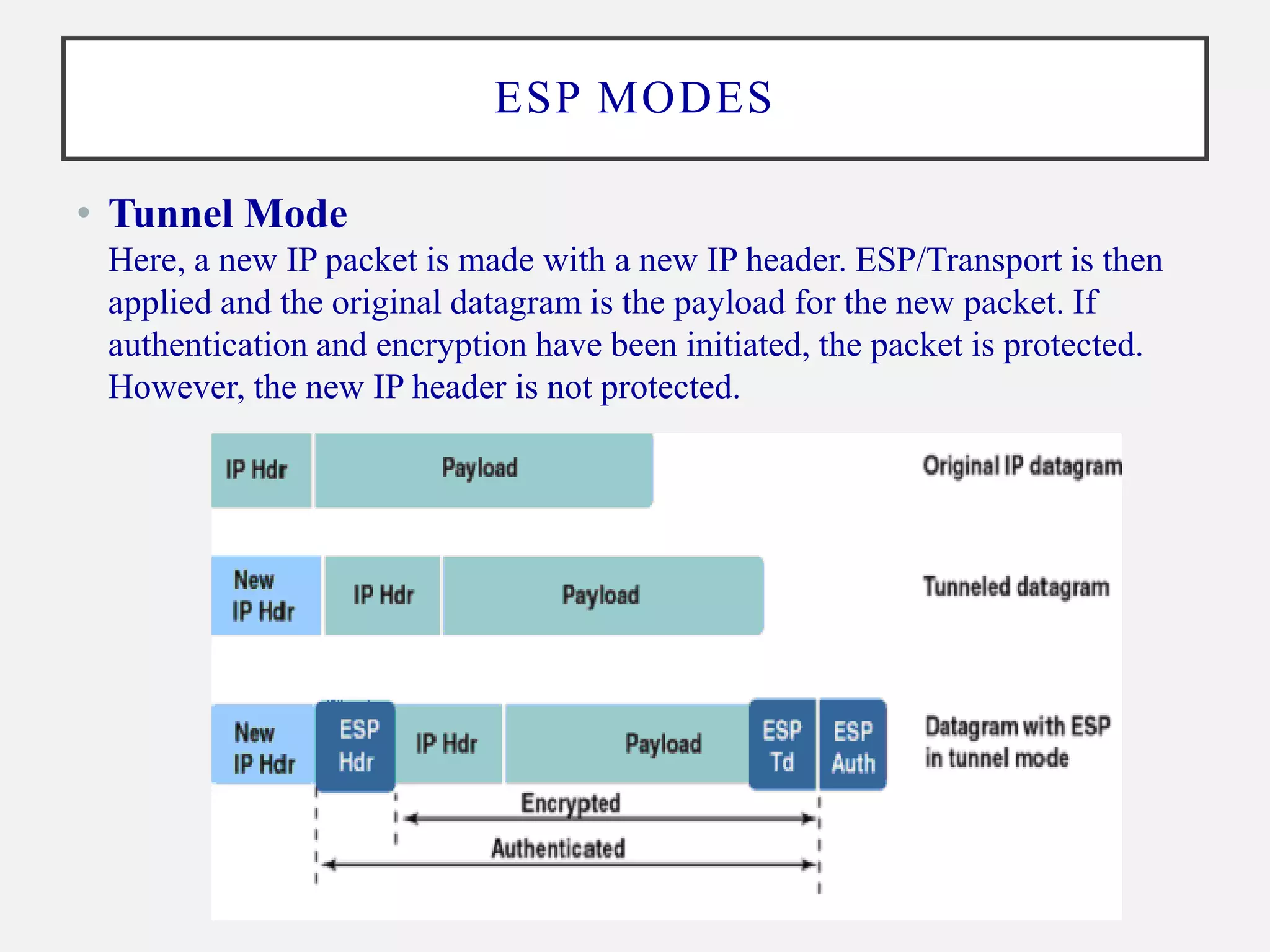 ESP MODES

• Tunnel Mode
Here, a new IP packet is made with a new IP header. ESP/Transport is then applied and the original datagram is the payload for the new packet. If authentication and encryption have been initiated, the packet is protected. However, the new IP header is not protected.

IP Hdr
Payload
Original IP datagram

New IP Hdr
IP Hdr
Payload
Tunneled datagram

New IP Hdr
ESP Hdr
IP Hdr
Payload
ESP Td
ESP Auth
Datagram with ESP in tunnel mode

Encrypted
Authenticated